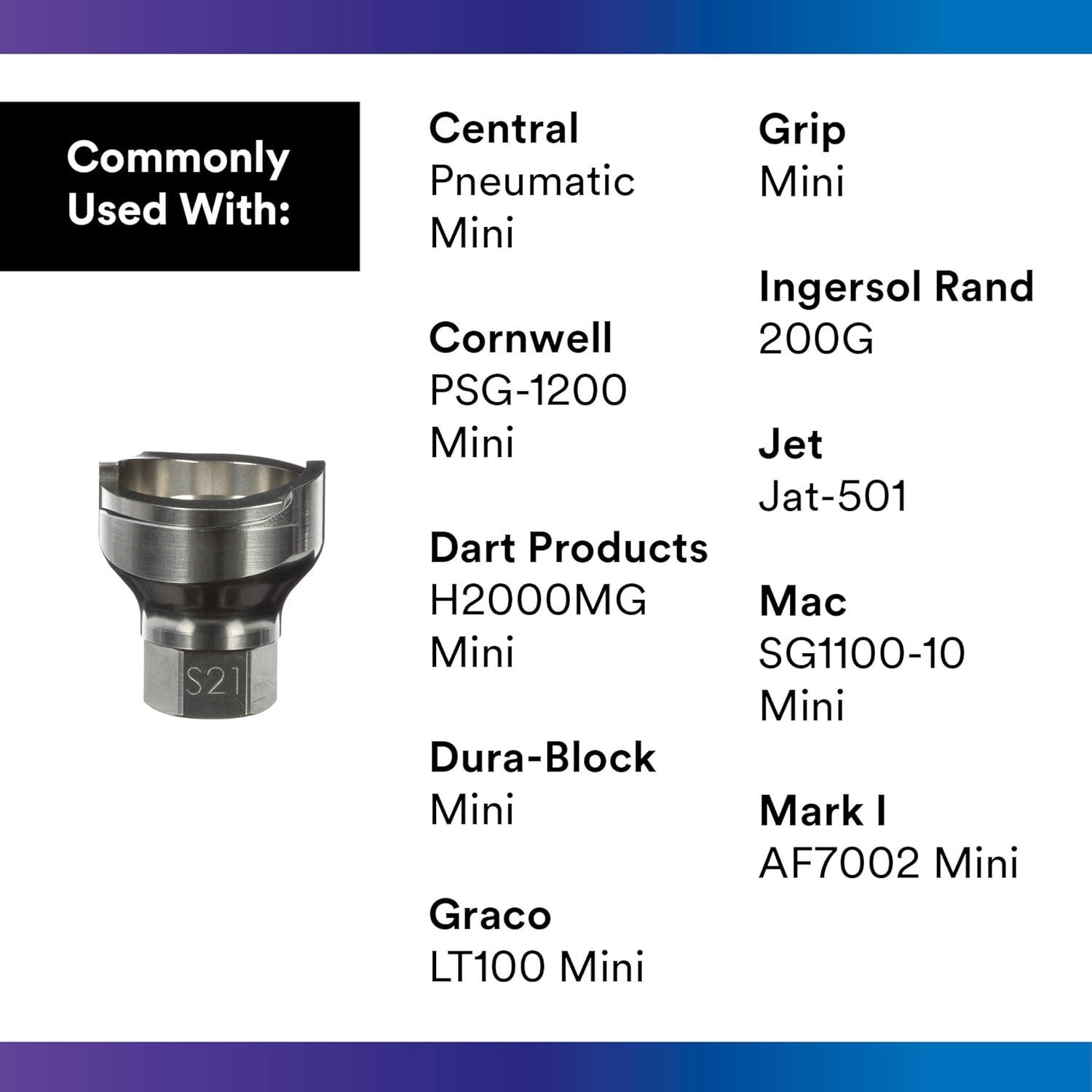 Commonly Used With:

S21

Central
Pneumatic Mini

Cornwell
PSG-1200 Mini

Dart Products
H2000MG Mini

Dura-Block
Mini

Graco
LT100 Mini

Grip
Mini

Ingersol Rand
200G

Jet
Jat-501

Mac
SG1100-10 Mini

Mark I
AF7002 Mini